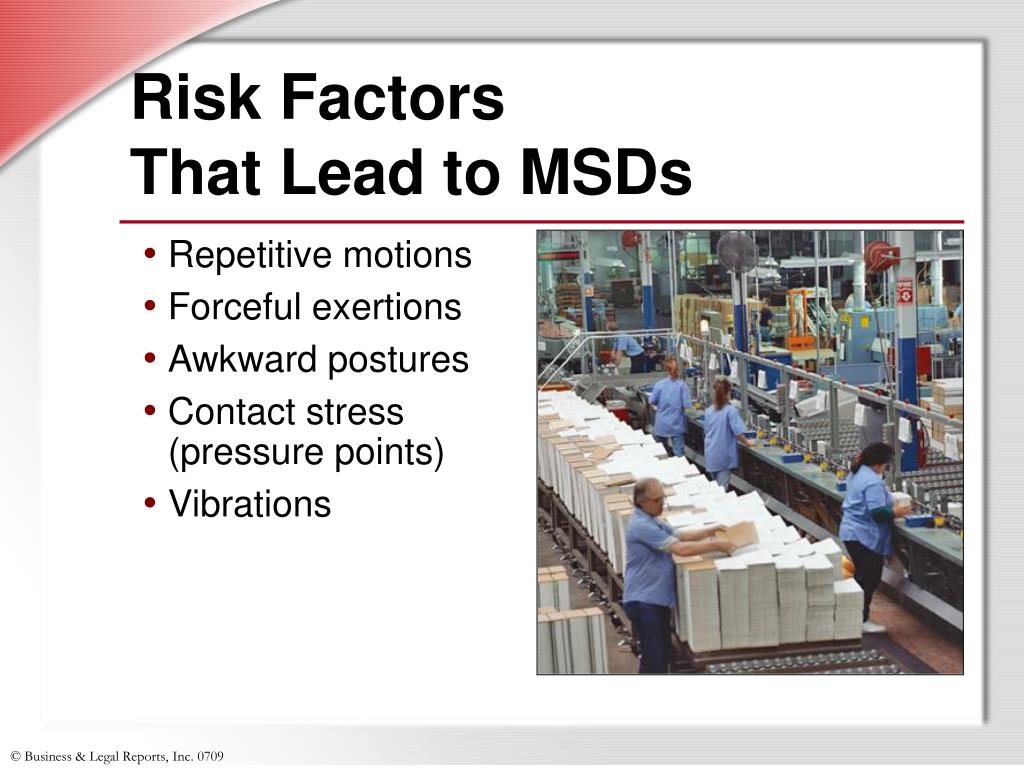 Risk Factors
That Lead to MSDs

• Repetitive motions
• Forceful exertions
• Awkward postures
• Contact stress (pressure points)
• Vibrations

© Business & Legal Reports, Inc. 0709